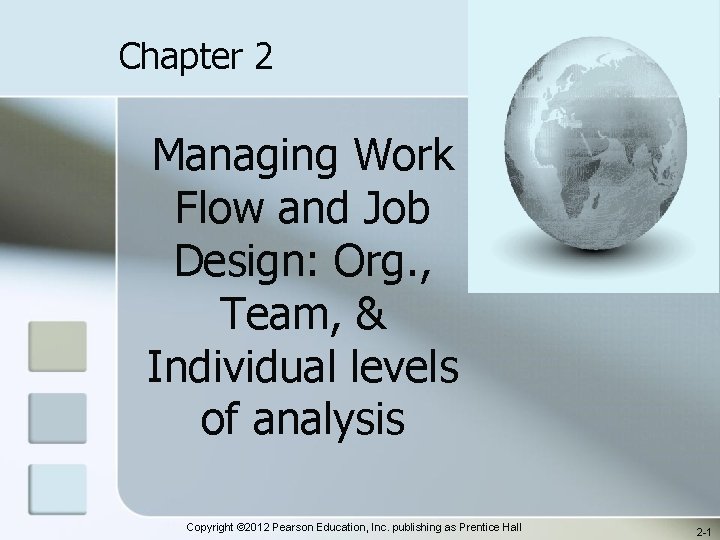 Chapter 2

Managing Work Flow and Job Design: Org., Team, & Individual levels of analysis

Copyright ©2012 Pearson Education, Inc. publishing as Prentice Hall

2-1